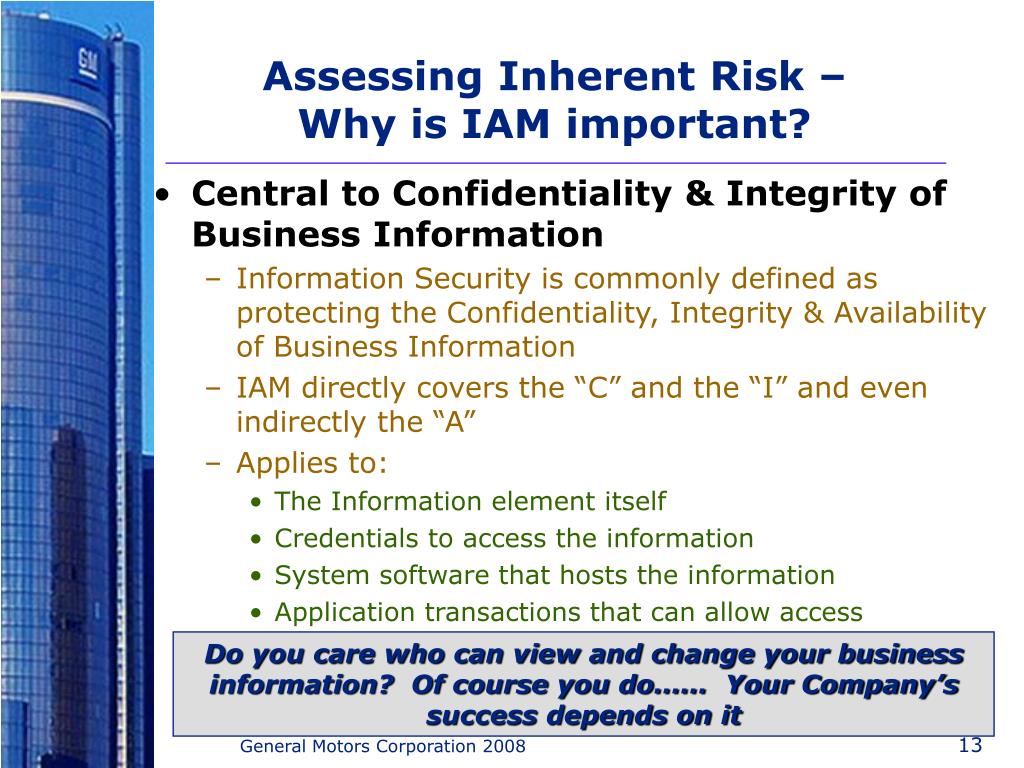 GM

Assessing Inherent Risk – Why is IAM important?

• Central to Confidentiality & Integrity of Business Information
– Information Security is commonly defined as protecting the Confidentiality, Integrity & Availability of Business Information
– IAM directly covers the “C” and the “I” and even indirectly the “A”
– Applies to:
• The Information element itself
• Credentials to access the information
• System software that hosts the information
• Application transactions that can allow access

Do you care who can view and change your business information? Of course you do…… Your Company’s success depends on it

General Motors Corporation 2008

13